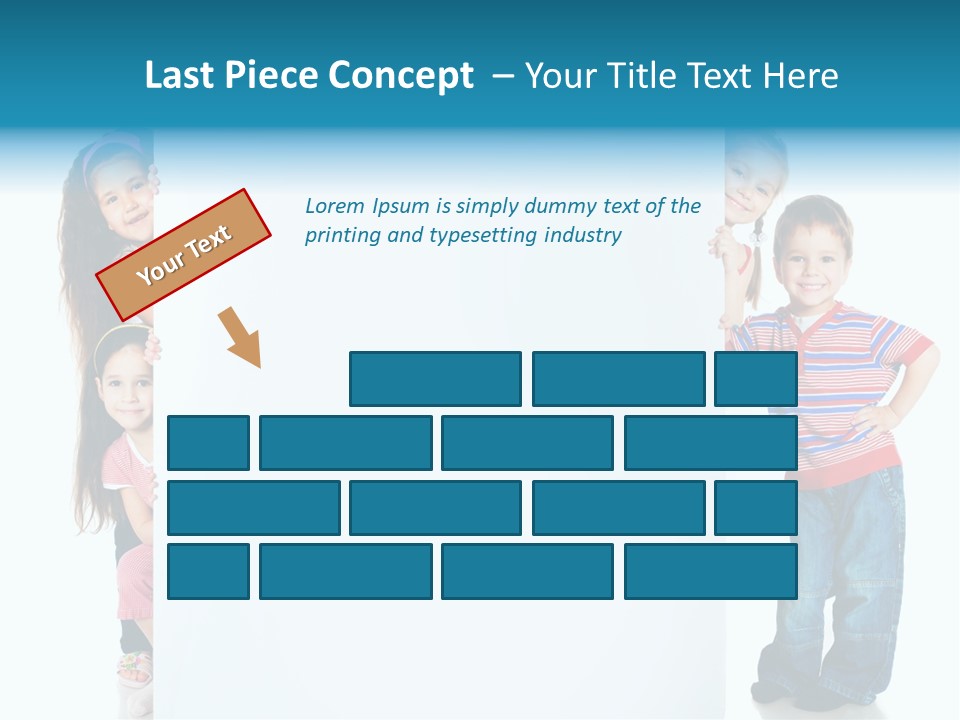 Last Piece Concept – Your Title Text Here

Your Text

Lorem Ipsum is simply dummy text of the printing and typesetting industry